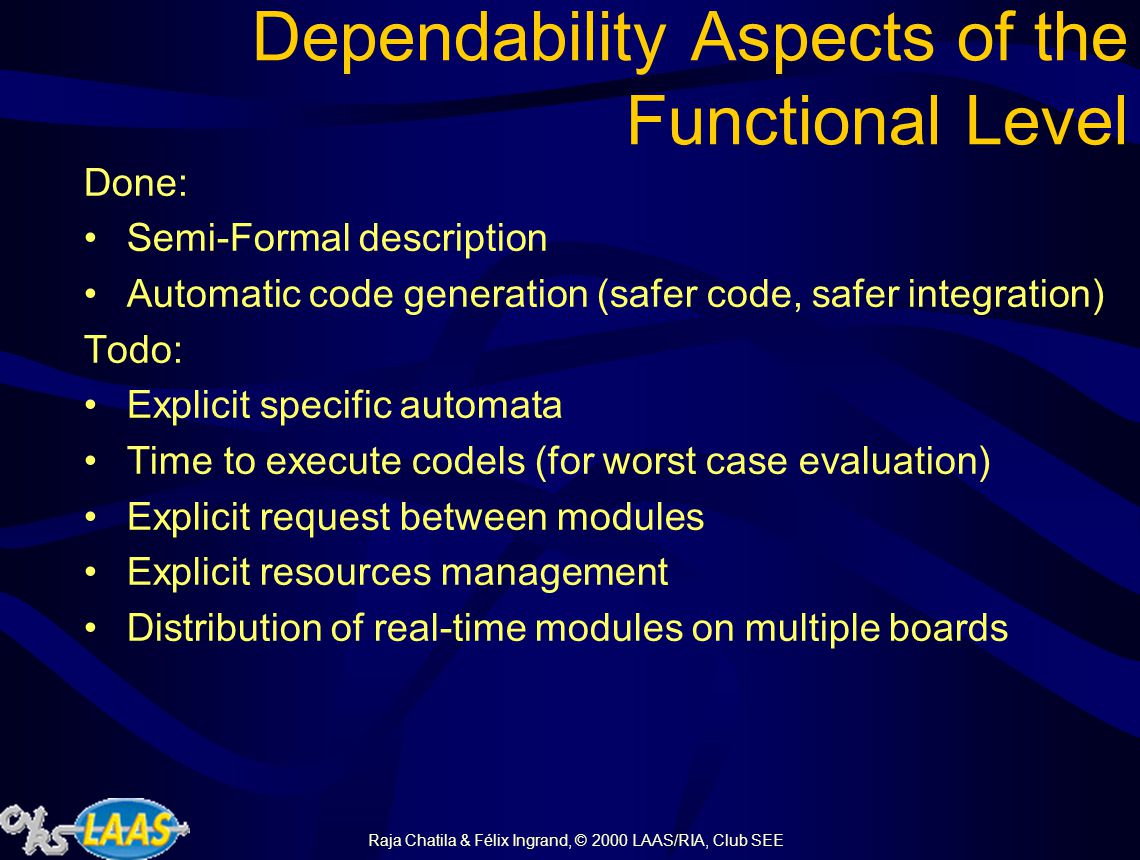 Dependability Aspects of the Functional Level

Done:
• Semi-Formal description
• Automatic code generation (safer code, safer integration)

Todo:
• Explicit specific automata
• Time to execute codels (for worst case evaluation)
• Explicit request between modules
• Explicit resources management
• Distribution of real-time modules on multiple boards

LAAS

Raja Chatila & Félix Ingrand, © 2000 LAAS/RIA, Club SEE